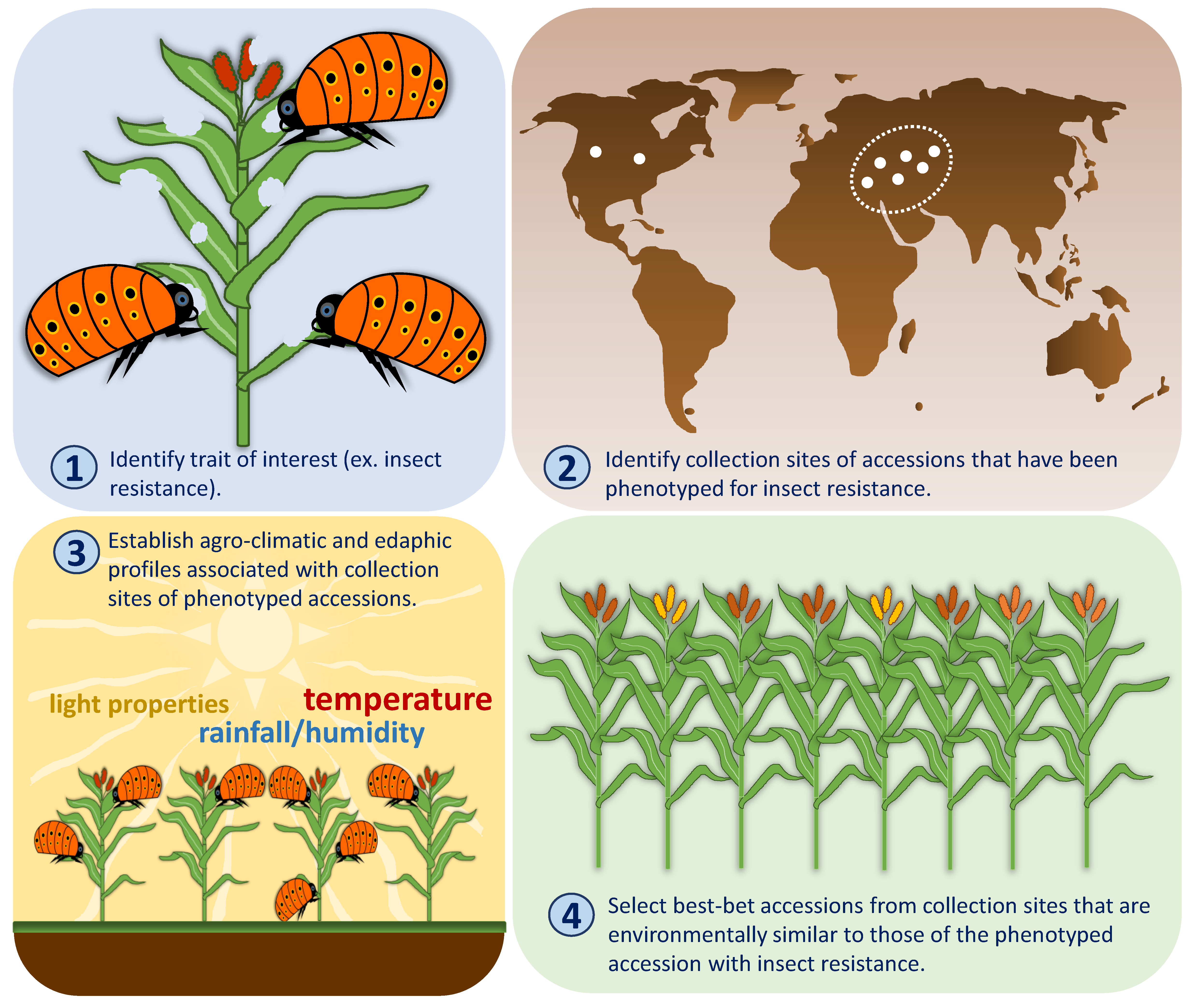 1 Identify trait of interest (ex. insect resistance).

2 Identify collection sites of accessions that have been phenotyped for insect resistance.

3 Establish agro-climatic and edaphic profiles associated with collection sites of phenotyped accessions.

light properties

temperature

rainfall/humidity

4 Select best-bet accessions from collection sites that are environmentally similar to those of the phenotyped accession with insect resistance.